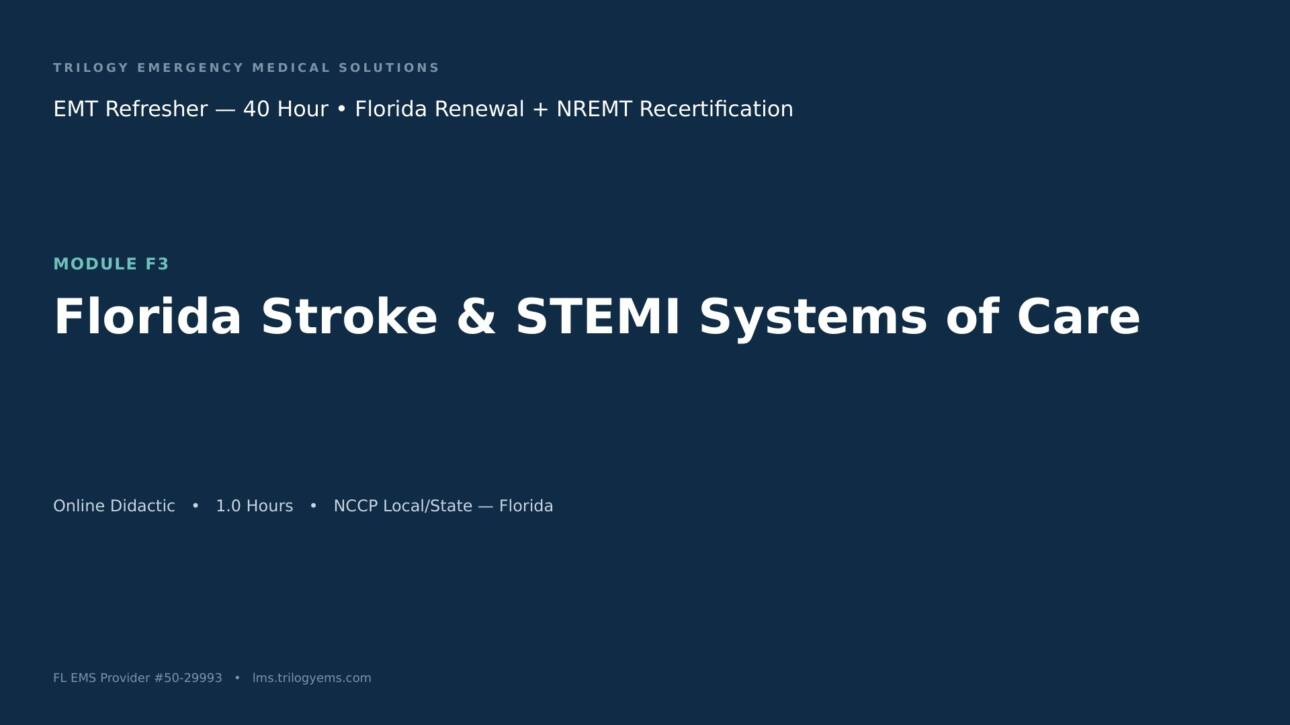 TRILOGY EMERGENCY MEDICAL SOLUTIONS

EMT Refresher — 40 Hour • Florida Renewal + NREMT Recertification

MODULE F3

Florida Stroke & STEMI Systems of Care

Online Didactic • 1.0 Hours • NCCP Local/State — Florida

FL EMS Provider #50-29993 • lms.trilogyems.com